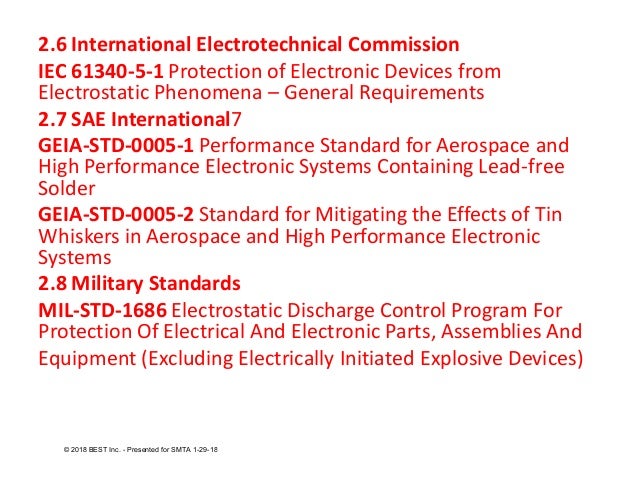 2.6 International Electrotechnical Commission

IEC 61340-5-1 Protection of Electronic Devices from Electrostatic Phenomena – General Requirements

2.7 SAE International7

GEIA-STD-0005-1 Performance Standard for Aerospace and High Performance Electronic Systems Containing Lead-free Solder

GEIA-STD-0005-2 Standard for Mitigating the Effects of Tin Whiskers in Aerospace and High Performance Electronic Systems

2.8 Military Standards

MIL-STD-1686 Electrostatic Discharge Control Program For Protection Of Electrical And Electronic Parts, Assemblies And Equipment (Excluding Electrically Initiated Explosive Devices)

© 2018 BEST Inc. - Presented for SMTA 1-29-18